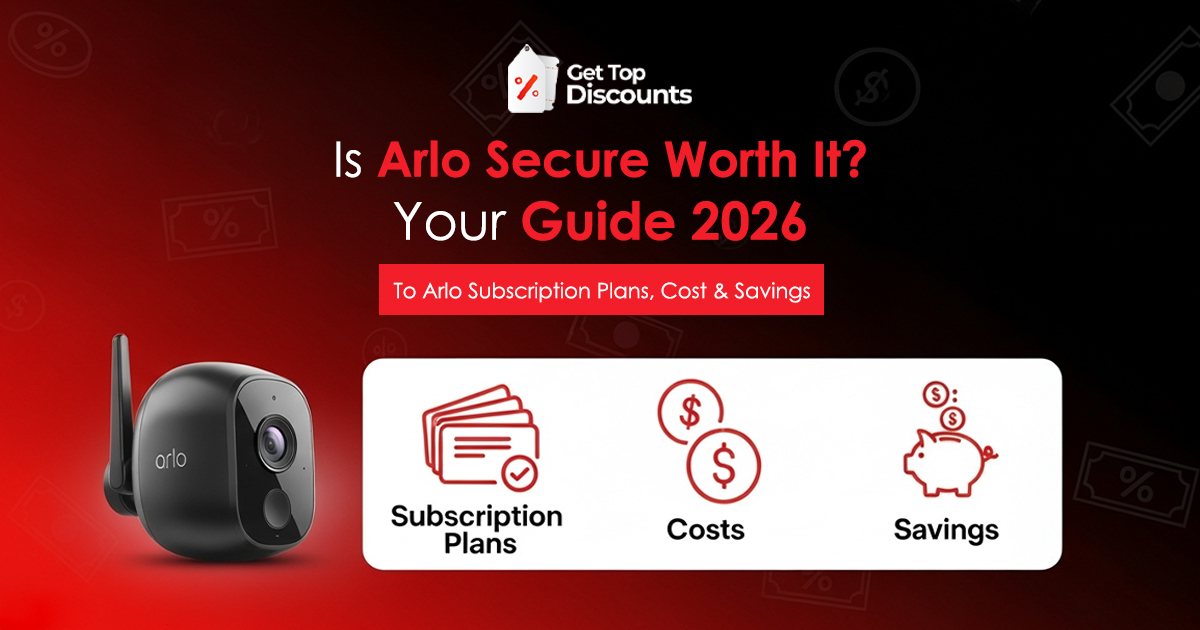 Get Top Discounts

Is Arlo Secure Worth It? Your Guide 2026

To Arlo Subscription Plans, Cost & Savings

arlo

Subscription Plans

Costs

Savings